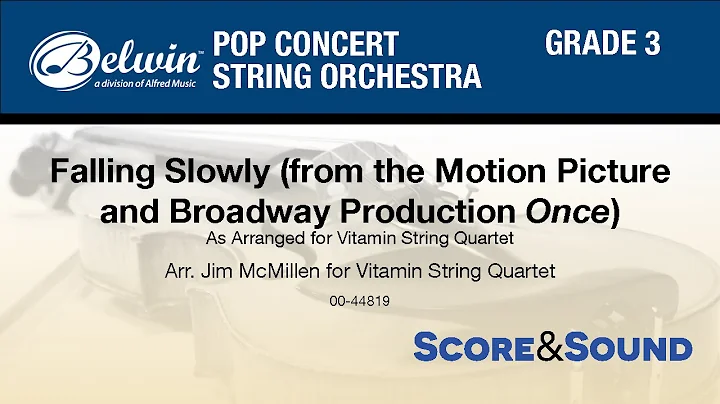 Belwin™
a division of Alfred Music

POP CONCERT
STRING ORCHESTRA

GRADE 3

Falling Slowly (from the Motion Picture and Broadway Production Once)

As Arranged for Vitamin String Quartet

Arr. Jim McMillen for Vitamin String Quartet

00-44819

SCORE&SOUND